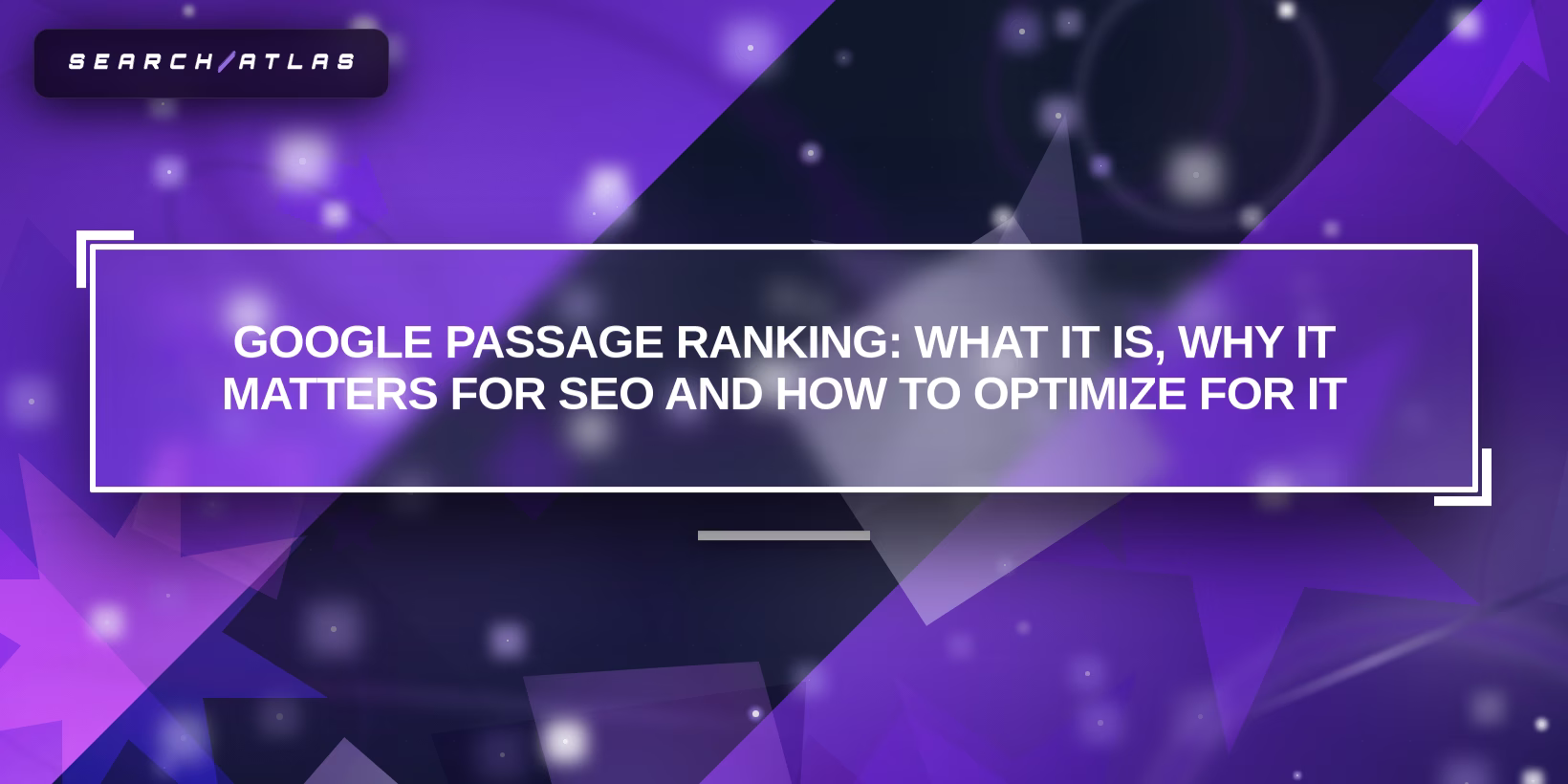 SEARCH/ATLAS

GOOGLE PASSAGE RANKING: WHAT IT IS, WHY IT MATTERS FOR SEO AND HOW TO OPTIMIZE FOR IT